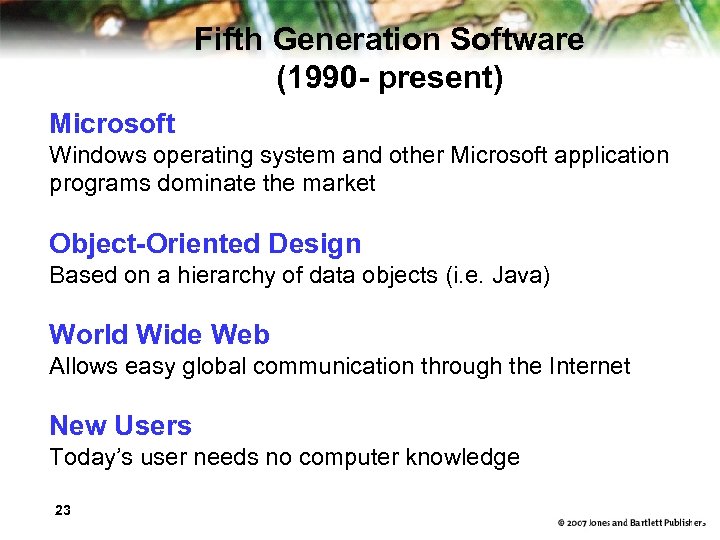 Fifth Generation Software
(1990- present)

Microsoft
Windows operating system and other Microsoft application programs dominate the market

Object-Oriented Design
Based on a hierarchy of data objects (i.e. Java)

World Wide Web
Allows easy global communication through the Internet

New Users
Today's user needs no computer knowledge

23

© 2007 Jones and Bartlett Publishers